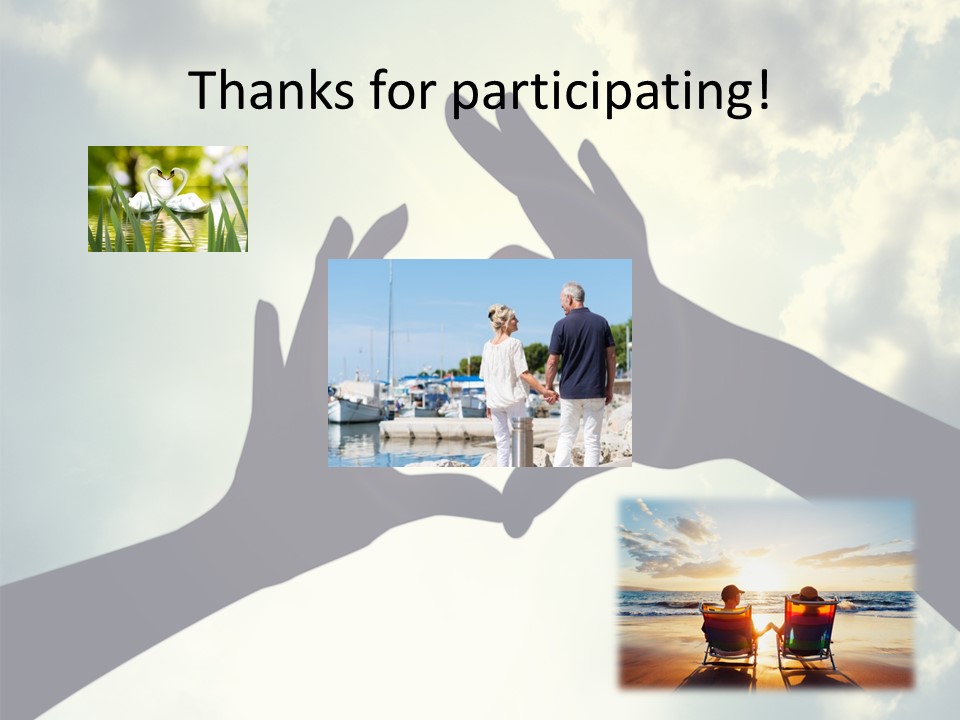 Thanks for participating!